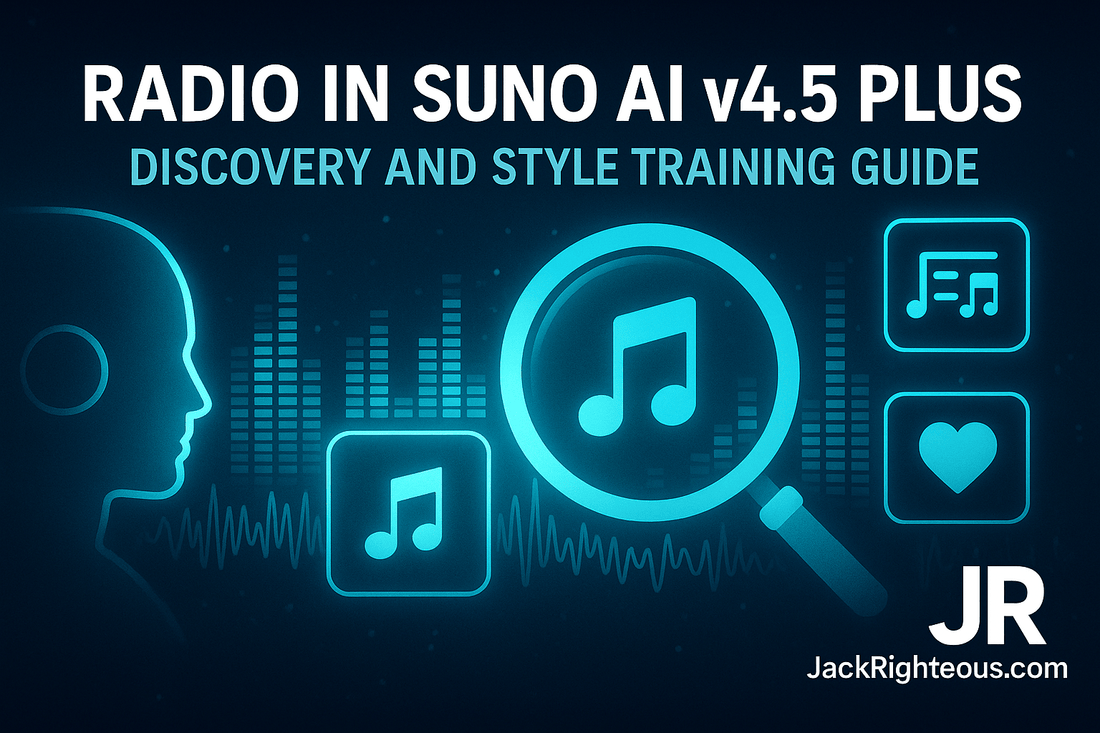 RADIO IN SUNO AI v4.5 PLUS
DISCOVERY AND STYLE TRAINING GUIDE

JR
JackRighteous.com